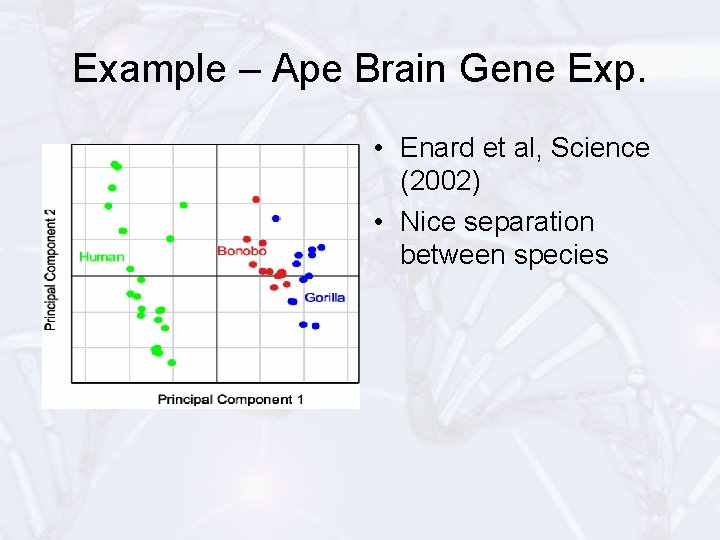 Example – Ape Brain Gene Exp.

Principal Component 2

Human

Bonobo

Gorilla

Principal Component 1

• Enard et al, Science (2002)
• Nice separation between species